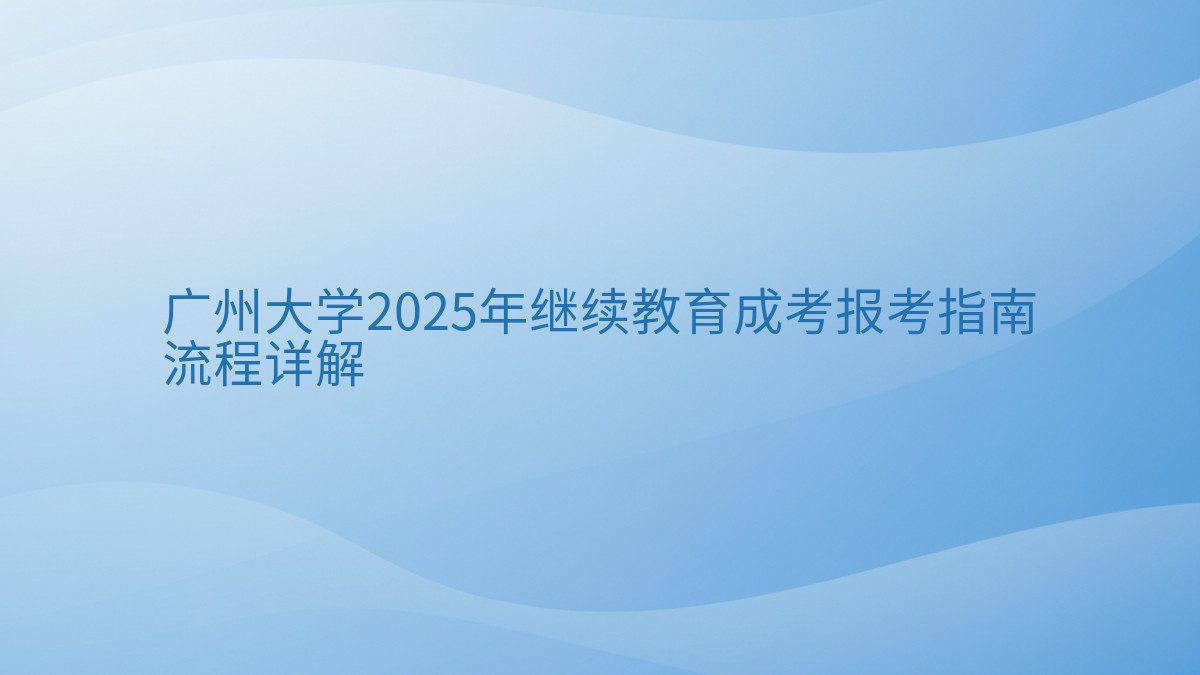 广州大学2025年继续教育成考报考指南流程详解